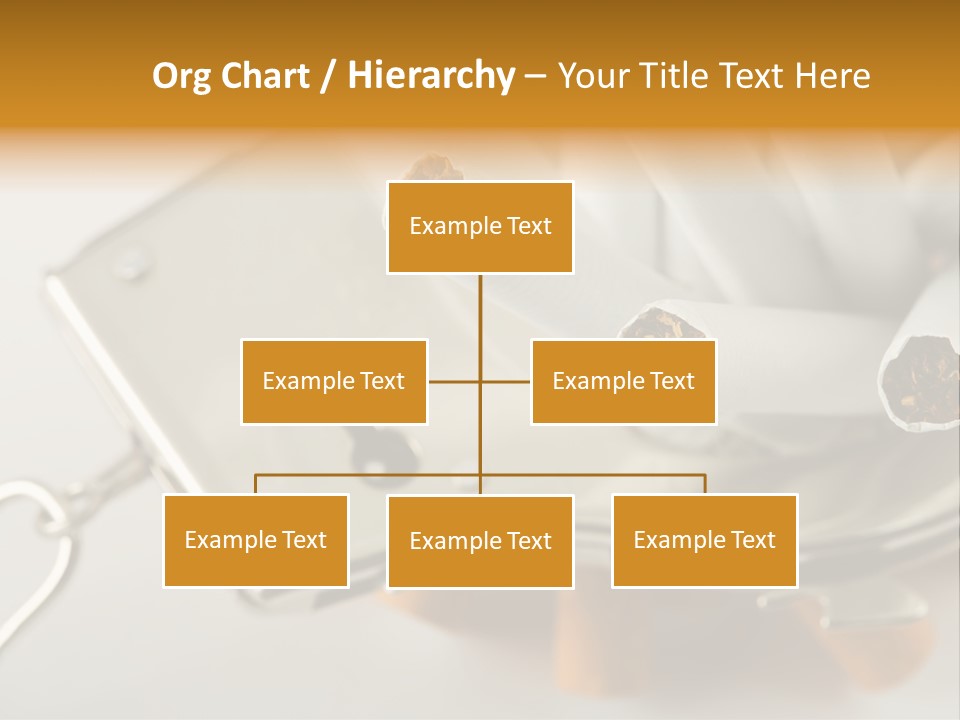 Org Chart / Hierarchy – Your Title Text Here

Example Text

Example Text

Example Text

Example Text

Example Text

Example Text